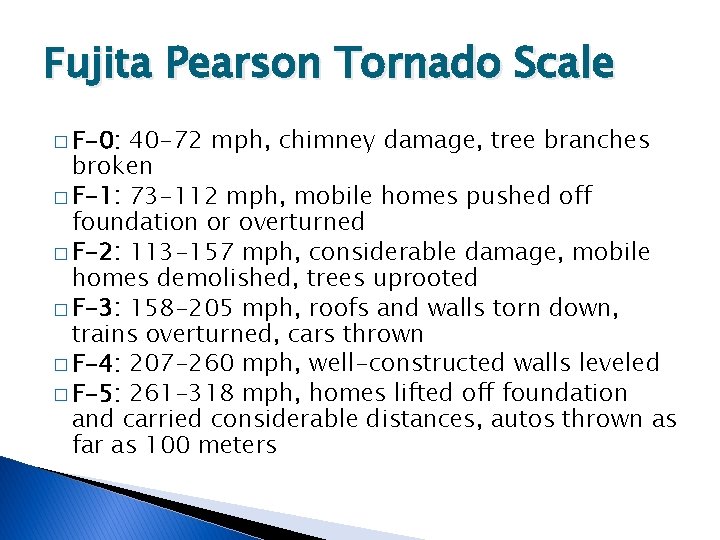 Fujita Pearson Tornado Scale

□ F-0: 40-72 mph, chimney damage, tree branches broken

□ F-1: 73-112 mph, mobile homes pushed off foundation or overturned

□ F-2: 113-157 mph, considerable damage, mobile homes demolished, trees uprooted

□ F-3: 158-205 mph, roofs and walls torn down, trains overturned, cars thrown

□ F-4: 207-260 mph, well-constructed walls leveled

□ F-5: 261-318 mph, homes lifted off foundation and carried considerable distances, autos thrown as far as 100 meters